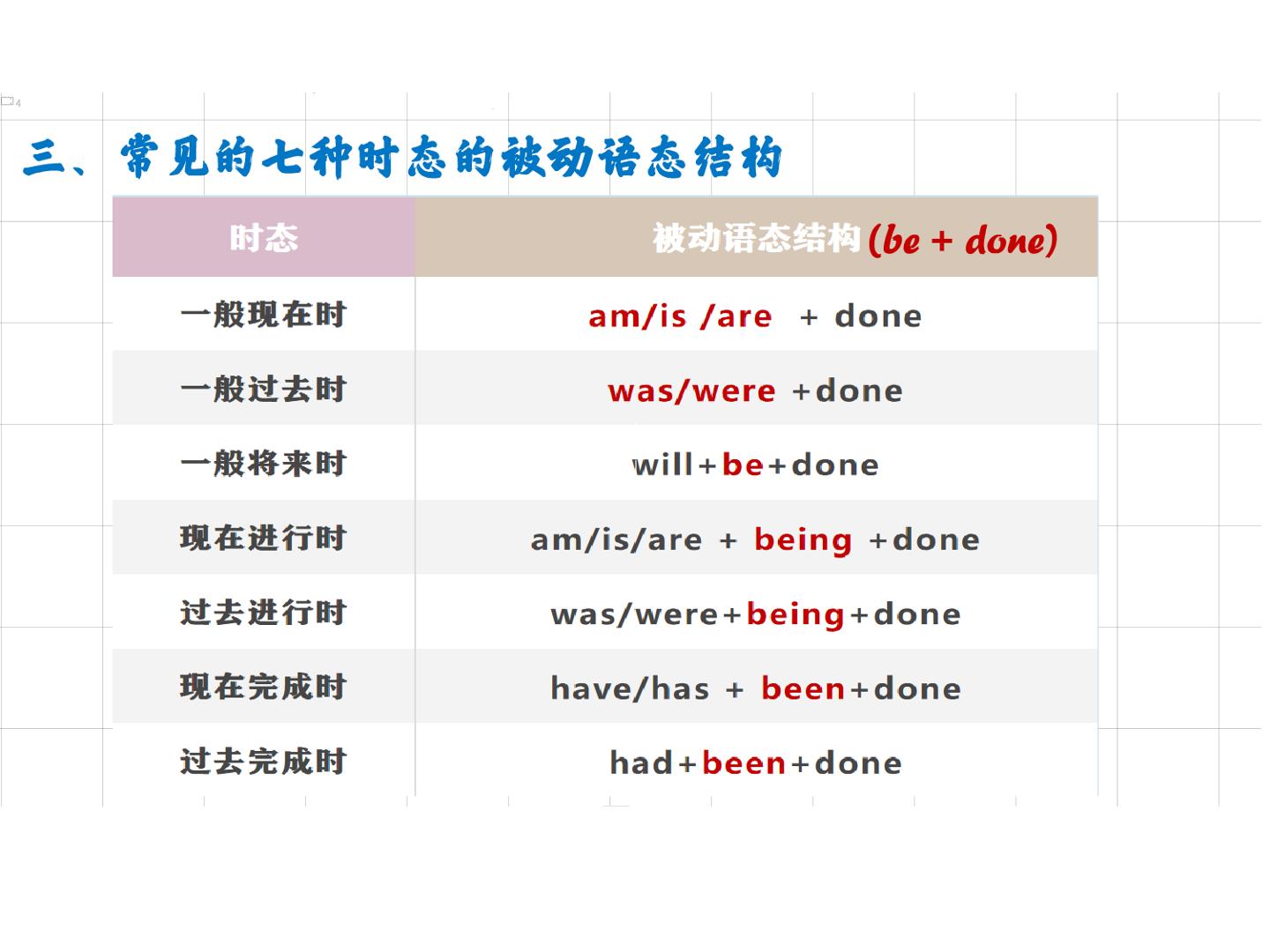 三、常见的七种时态的被动语态结构

| 时态 | 被动语态结构(be + done) |
|---|---|
| 一般现在时 | am/is /are + done |
| 一般过去时 | was/were +done |
| 一般将来时 | will+be+done |
| 现在进行时 | am/is/are + being +done |
| 过去进行时 | was/were+being+done |
| 现在完成时 | have/has + been+done |
| 过去完成时 | had+been+done |